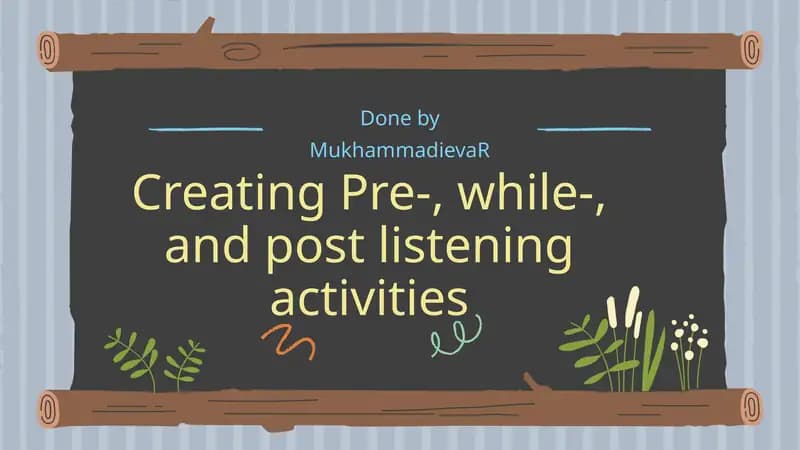 Done by
MukhammadievaR

Creating Pre-, while-, and post listening activities